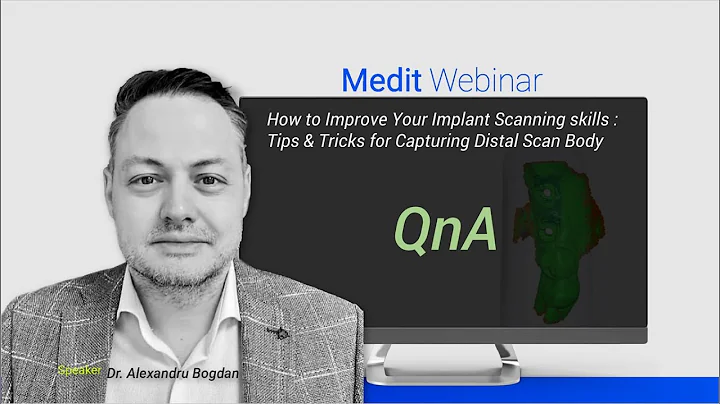 Medit Webinar

How to Improve Your Implant Scanning skills : Tips & Tricks for Capturing Distal Scan Body

QnA

Speaker Dr. Alexandru Bogdan